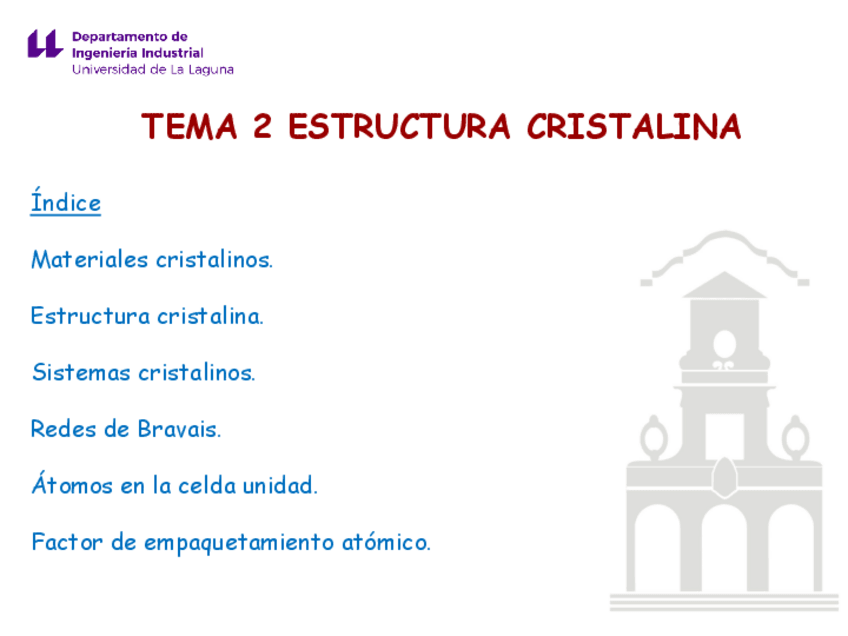 Departamento de
Ingeniería Industrial
Universidad de La Laguna

TEMA 2 ESTRUCTURA CRISTALINA

Índice

Materiales cristalinos.

Estructura cristalina.

Sistemas cristalinos.

Redes de Bravais.

Átomos en la celda unidad.

Factor de empaquetamiento atómico.